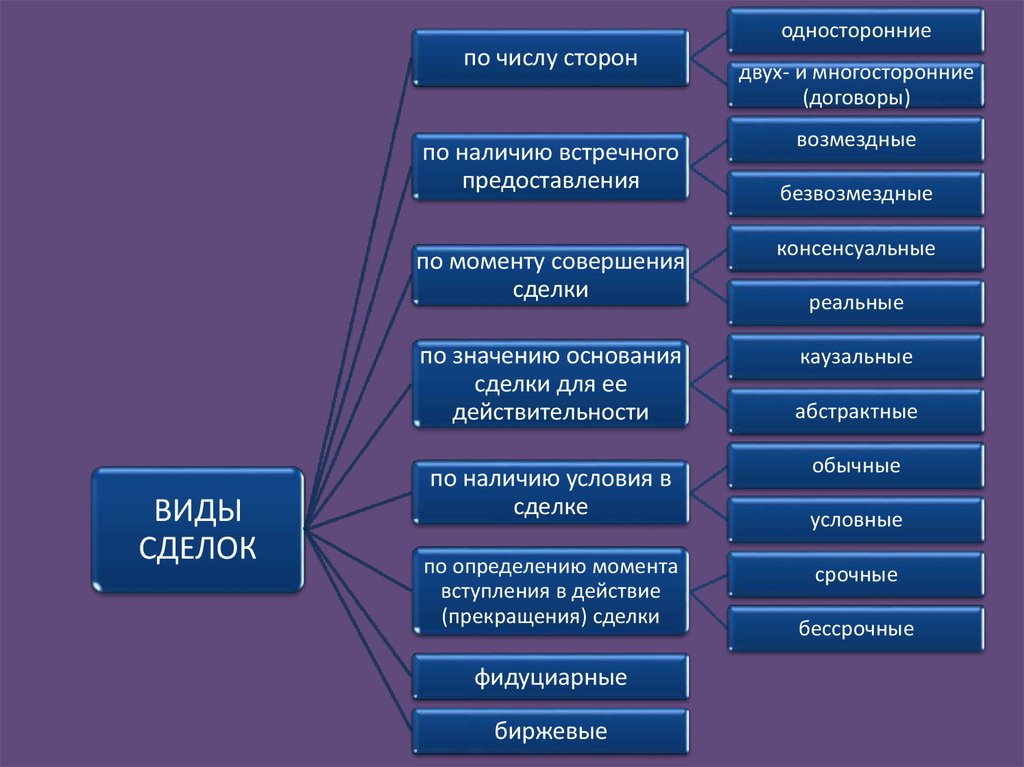 ВИДЫ СДЕЛОК

по числу сторон

односторонние

двух- и многосторонние (договоры)

по наличию встречного предоставления

возмездные

безвозмездные

по моменту совершения сделки

консенсуальные

реальные

по значению основания сделки для ее действительности

каузальные

абстрактные

по наличию условия в сделке

обычные

условные

по определению момента вступления в действие (прекращения) сделки

срочные

бессрочные

фидуциарные

биржевые